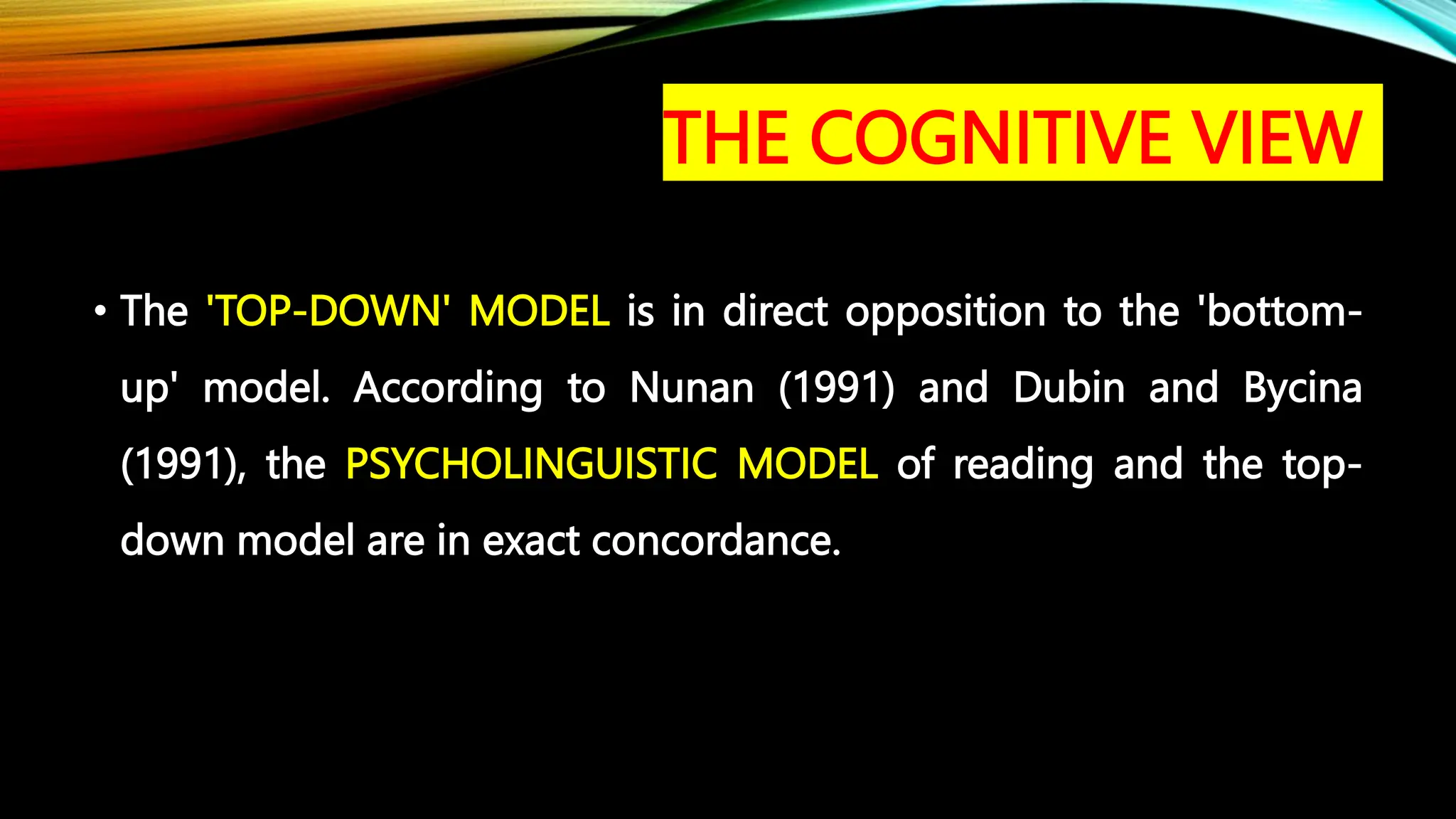 THE COGNITIVE VIEW

• The 'TOP-DOWN' MODEL is in direct opposition to the 'bottom-up' model. According to Nunan (1991) and Dubin and Bycina (1991), the PSYCHOLINGUISTIC MODEL of reading and the top-down model are in exact concordance.